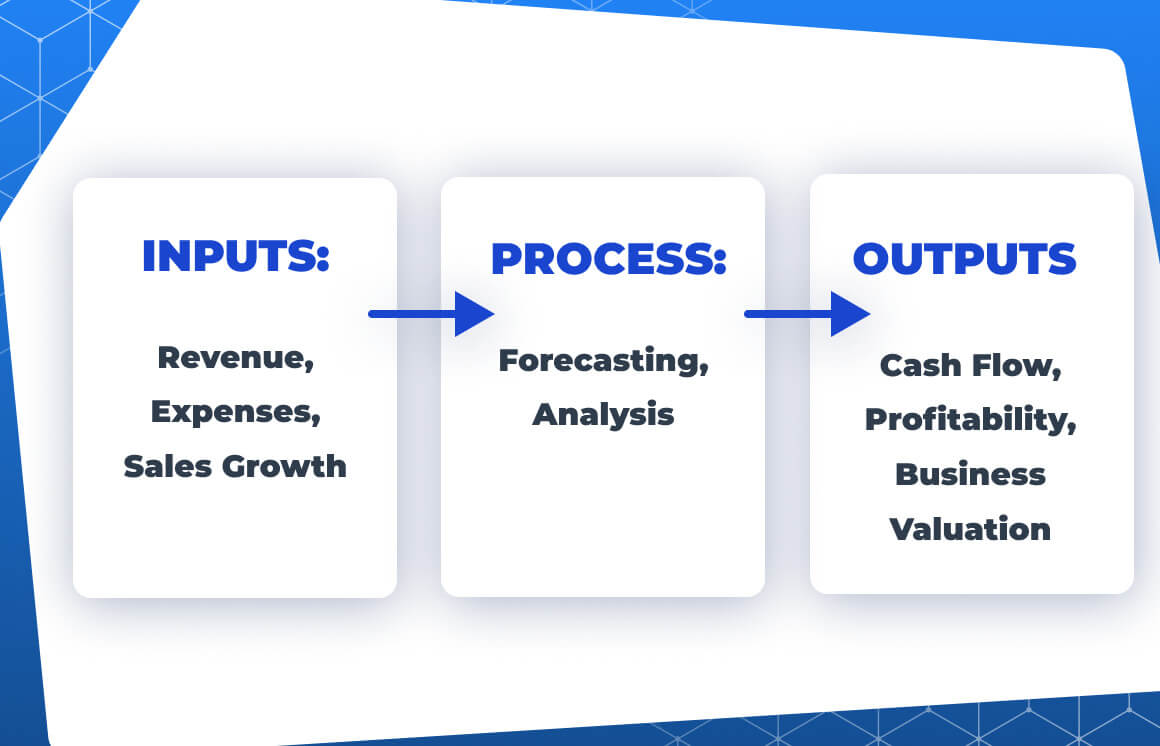 INPUTS:

Revenue, Expenses, Sales Growth

PROCESS:

Forecasting, Analysis

OUTPUTS

Cash Flow, Profitability, Business Valuation